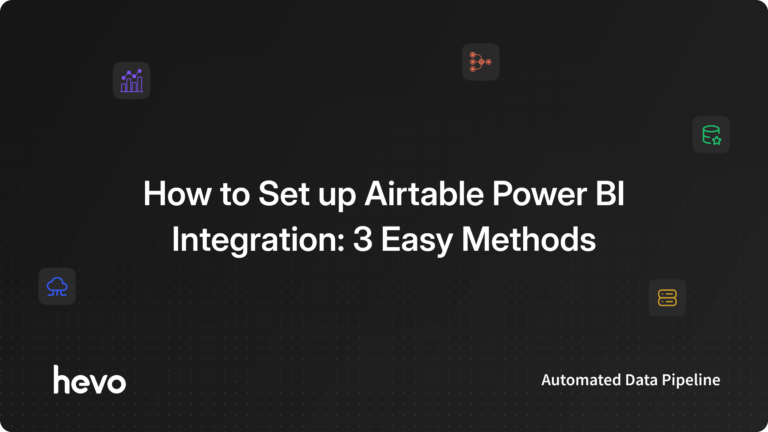 How to Set up Airtable Power BI Integration: 3 Easy Methods

hevo

Automated Data Pipeline